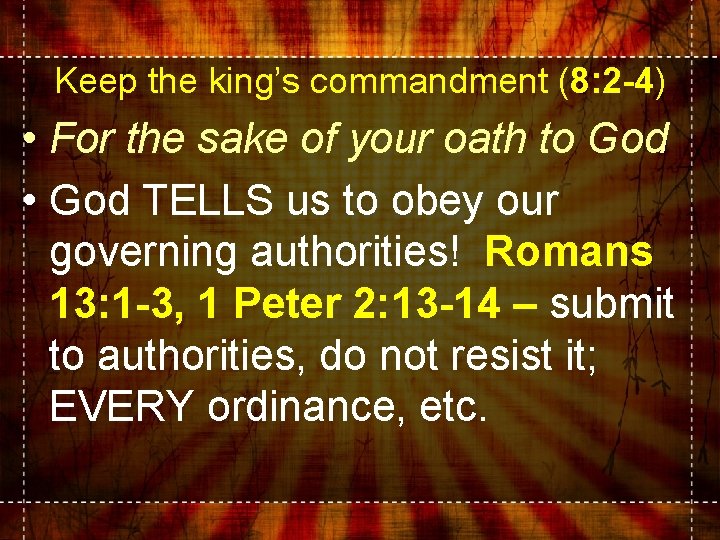 Keep the king's commandment (8:2-4)

• For the sake of your oath to God
• God TELLS us to obey our governing authorities! Romans 13:1-3, 1 Peter 2:13-14 – submit to authorities, do not resist it; EVERY ordinance, etc.